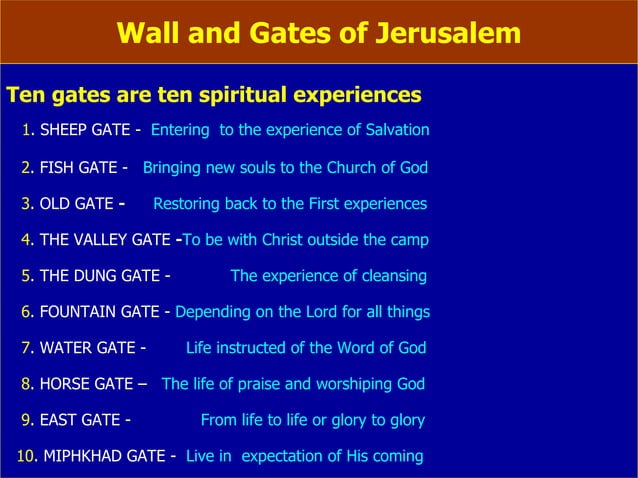 Wall and Gates of Jerusalem

Ten gates are ten spiritual experiences

1. SHEEP GATE - Entering to the experience of Salvation

2. FISH GATE - Bringing new souls to the Church of God

3. OLD GATE - Restoring back to the First experiences

4. THE VALLEY GATE -To be with Christ outside the camp

5. THE DUNG GATE - The experience of cleansing

6. FOUNTAIN GATE - Depending on the Lord for all things

7. WATER GATE - Life instructed of the Word of God

8. HORSE GATE – The life of praise and worshiping God

9. EAST GATE - From life to life or glory to glory

10. MIPHKHAD GATE - Live in expectation of His coming